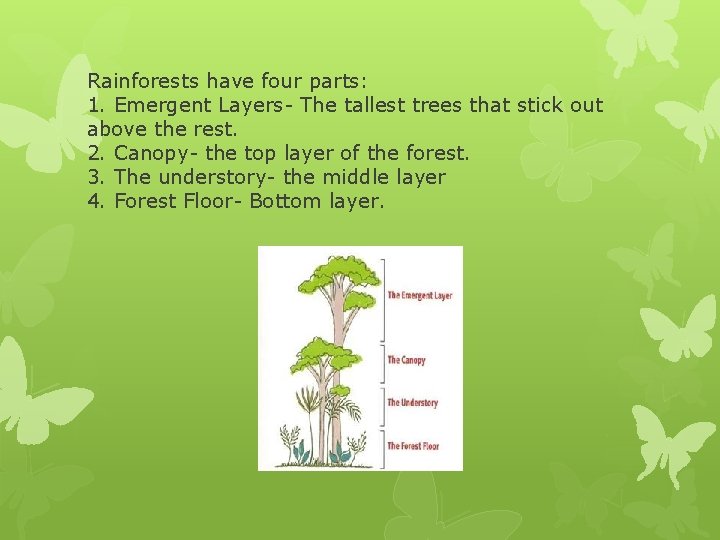 Rainforests have four parts:
1. Emergent Layers- The tallest trees that stick out above the rest.
2. Canopy- the top layer of the forest.
3. The understory- the middle layer
4. Forest Floor- Bottom layer.

The Emergent Layer
The Canopy
The Understory
The Forest Floor